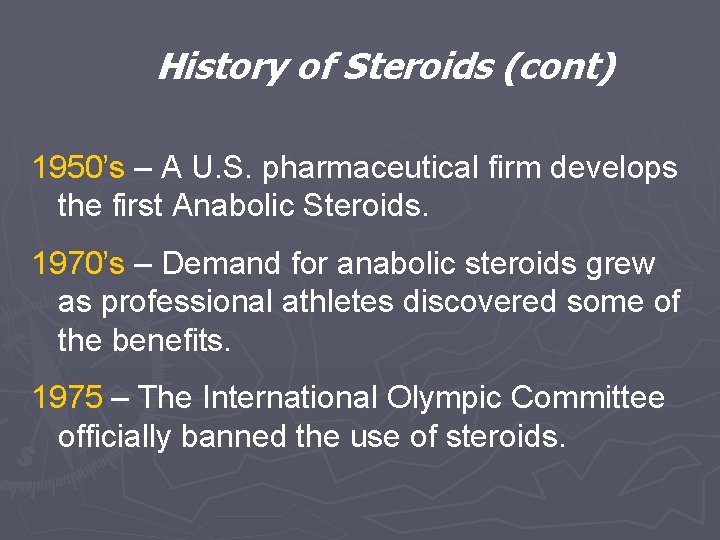 History of Steroids (cont)

1950's – A U.S. pharmaceutical firm develops the first Anabolic Steroids.

1970's – Demand for anabolic steroids grew as professional athletes discovered some of the benefits.

1975 – The International Olympic Committee officially banned the use of steroids.